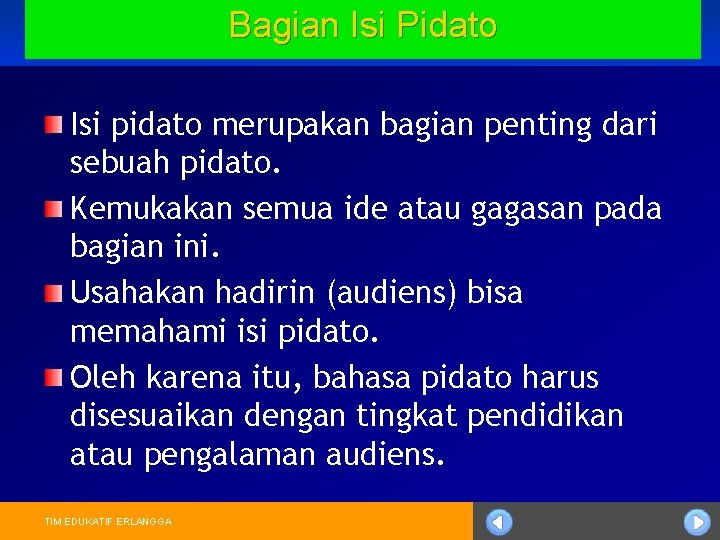 Bagian Isi Pidato

Isi pidato merupakan bagian penting dari sebuah pidato.

Kemukakan semua ide atau gagasan pada bagian ini.

Usahakan hadirin (audiens) bisa memahami isi pidato.

Oleh karena itu, bahasa pidato harus disesuaikan dengan tingkat pendidikan atau pengalaman audiens.

TIM EDUKATIF ERLANGGA